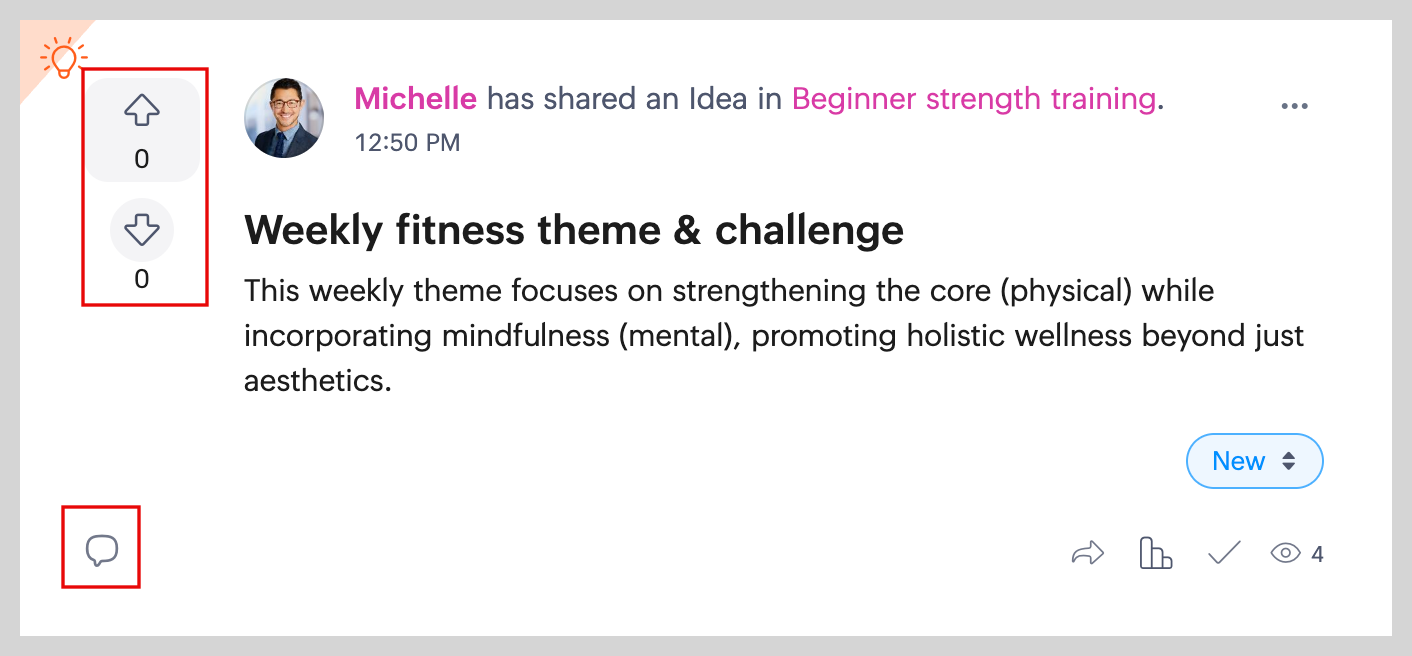 0

0

Michelle has shared an Idea in Beginner strength training.
12:50 PM

Weekly fitness theme & challenge

This weekly theme focuses on strengthening the core (physical) while incorporating mindfulness (mental), promoting holistic wellness beyond just aesthetics.

New

4